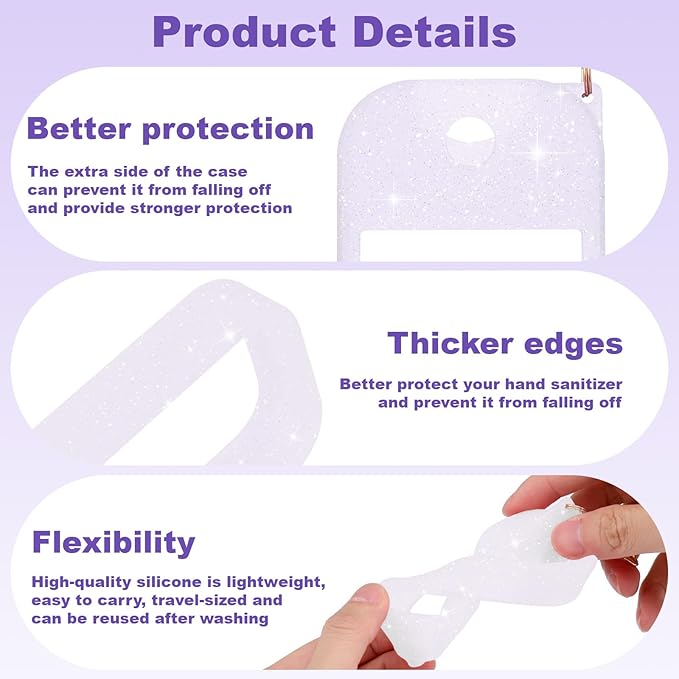 Product Details

Better protection

The extra side of the case can prevent it from falling off and provide stronger protection

Thicker edges

Better protect your hand sanitizer and prevent it from falling off

Flexibility

High-quality silicone is lightweight, easy to carry, travel-sized and can be reused after washing